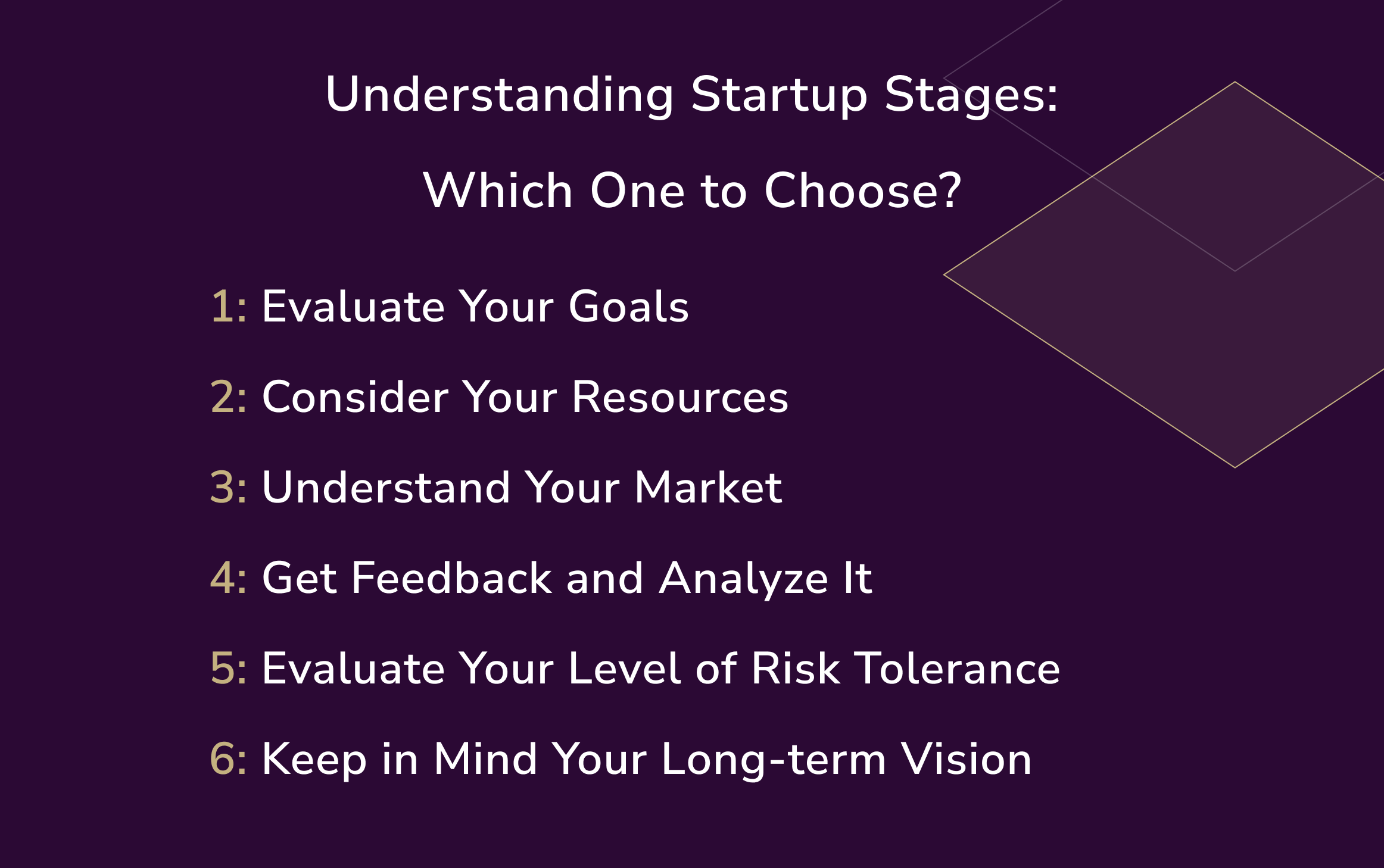 Understanding Startup Stages:
Which One to Choose?

1: Evaluate Your Goals

2: Consider Your Resources

3: Understand Your Market

4: Get Feedback and Analyze It

5: Evaluate Your Level of Risk Tolerance

6: Keep in Mind Your Long-term Vision